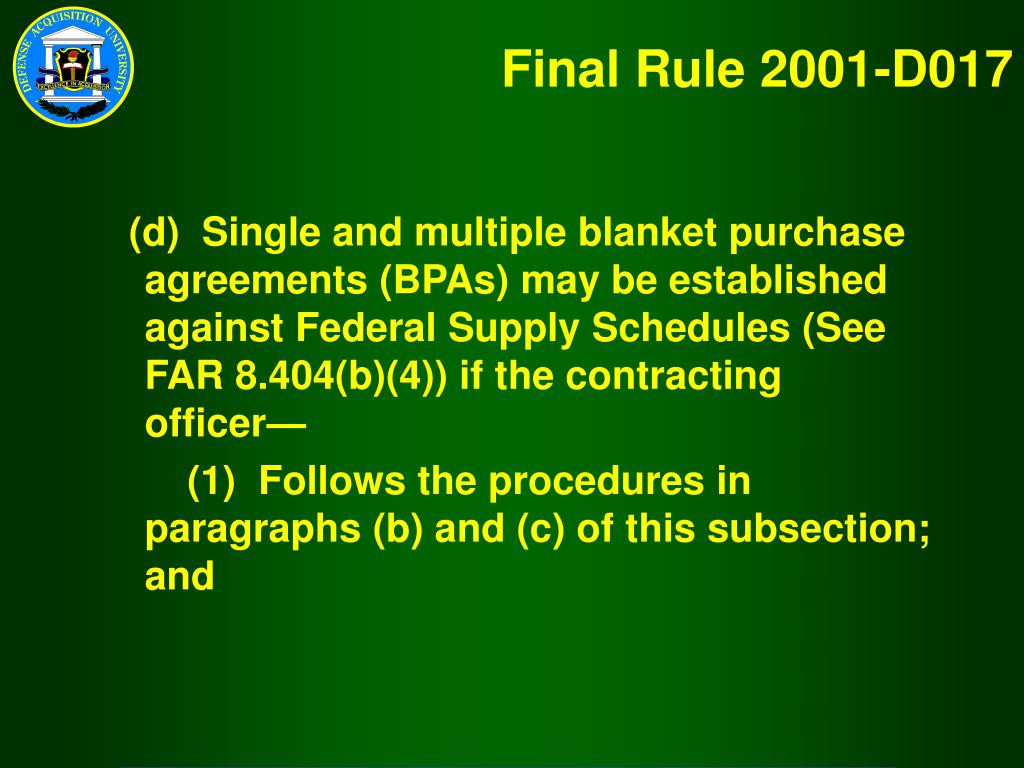 DEFENSE ACQUISITION UNIVERSITY

EXCELLENCE IN ACQUISITION

Final Rule 2001-D017

(d) Single and multiple blanket purchase agreements (BPAs) may be established against Federal Supply Schedules (See FAR 8.404(b)(4)) if the contracting officer—

(1) Follows the procedures in paragraphs (b) and (c) of this subsection; and